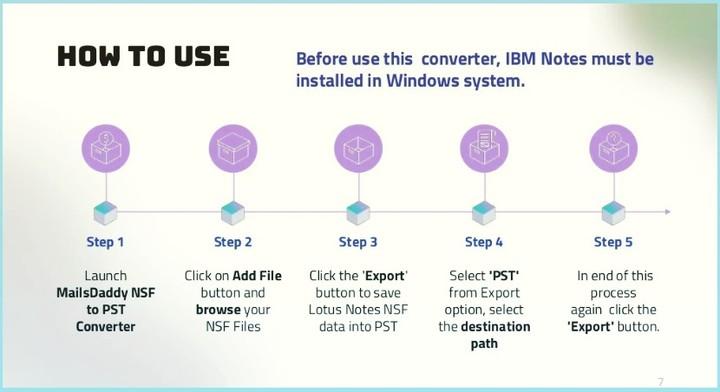 HOW TO USE

Before use this converter, IBM Notes must be installed in Windows system.

Step 1

Launch MailsDaddy NSF to PST Converter

Step 2

Click on Add File button and browse your NSF Files

Step 3

Click the 'Export' button to save Lotus Notes NSF data into PST

Step 4

Select 'PST' from Export option, select the destination path

Step 5

In end of this process again click the 'Export' button.

7